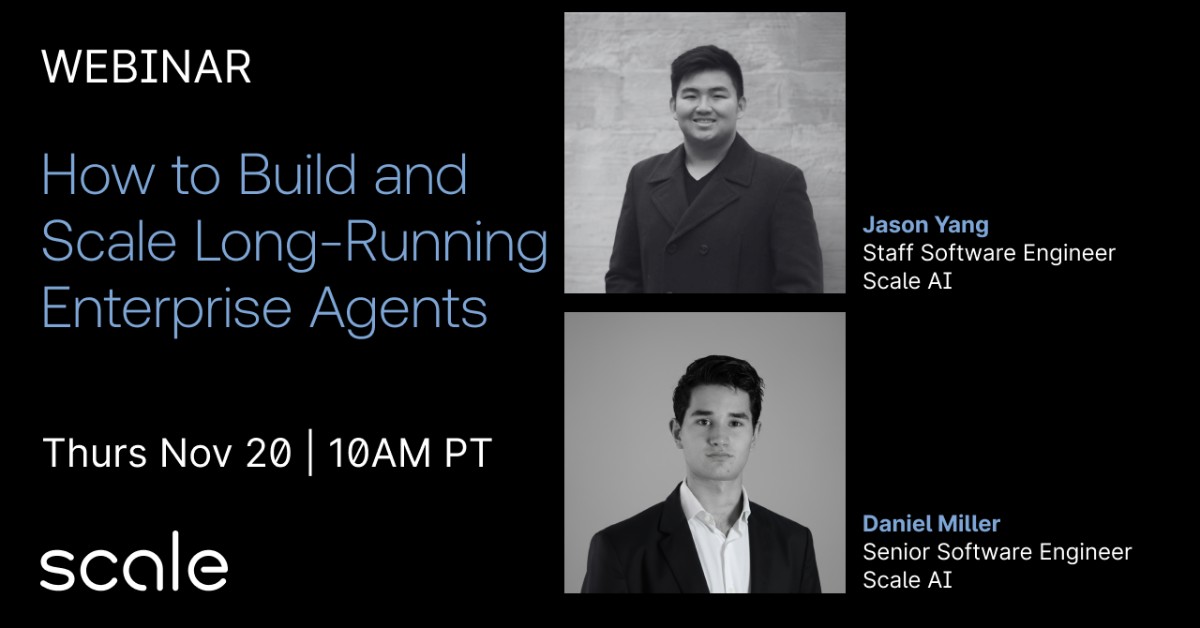 WEBINAR

How to Build and Scale Long-Running Enterprise Agents

Thurs Nov 20 | 10AM PT

scale

Jason Yang
Staff Software Engineer
Scale AI

Daniel Miller
Senior Software Engineer
Scale AI